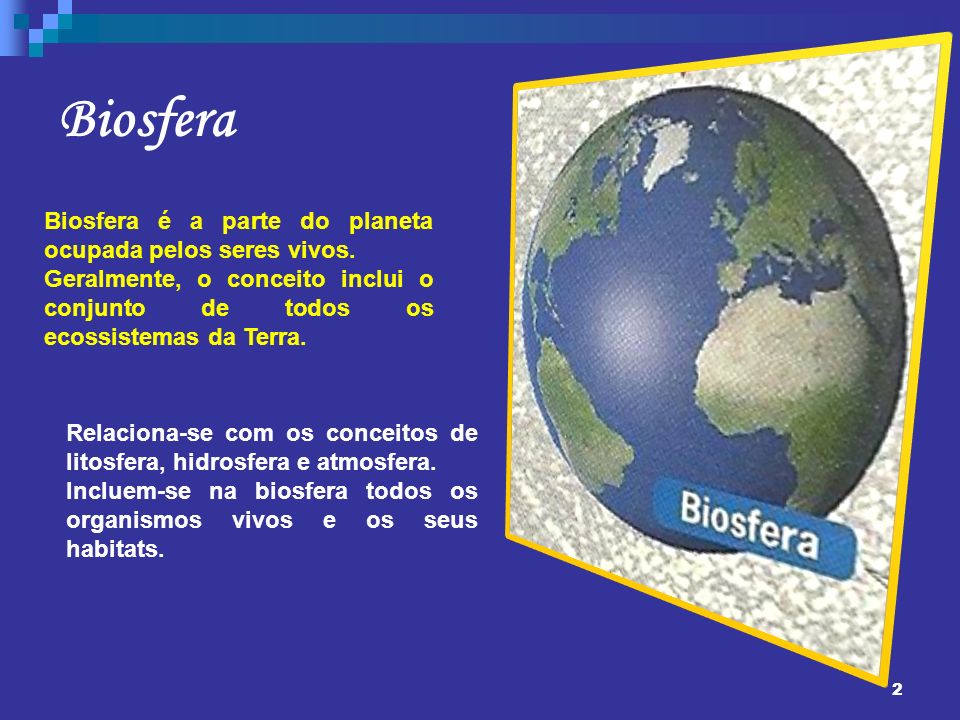 Biosfera

Biosfera é a parte do planeta ocupada pelos seres vivos.
Geralmente, o conceito inclui o conjunto de todos os ecossistemas da Terra.

Relaciona-se com os conceitos de litosfera, hidrosfera e atmosfera.
Incluem-se na biosfera todos os organismos vivos e os seus habitats.

Biosfera

2